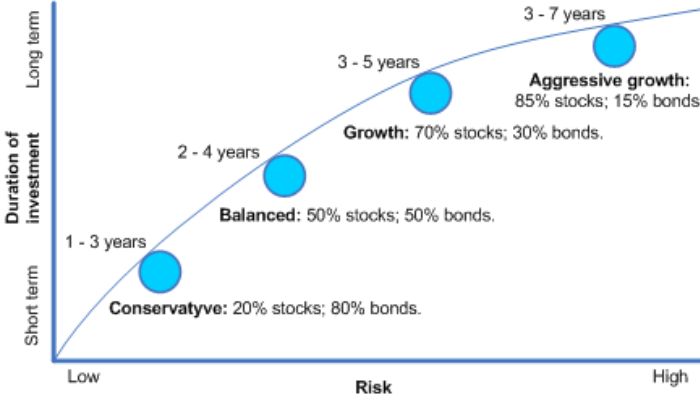 Long term

Duration of investment

Short term

3 - 7 years

Aggressive growth: 85% stocks; 15% bonds

3 - 5 years

Growth: 70% stocks; 30% bonds.

2 - 4 years

Balanced: 50% stocks; 50% bonds.

1 - 3 years

Conservatyve: 20% stocks; 80% bonds.

Low

Risk

High